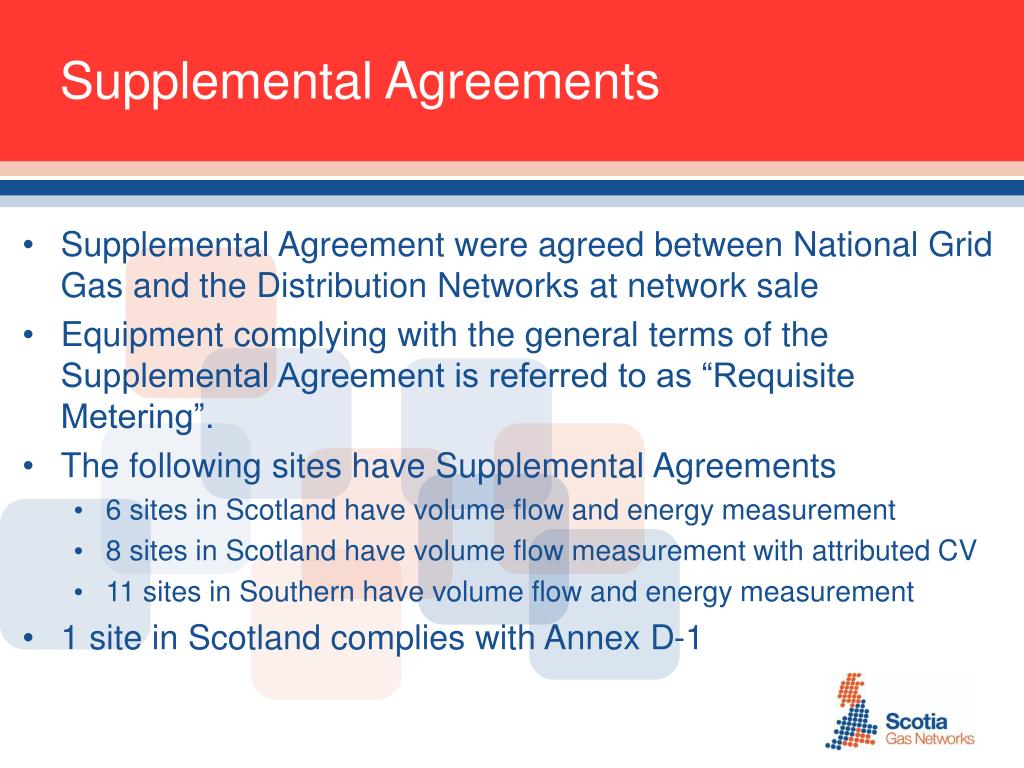 Supplemental Agreements

• Supplemental Agreement were agreed between National Grid Gas and the Distribution Networks at network sale
• Equipment complying with the general terms of the Supplemental Agreement is referred to as “Requisite Metering”.
• The following sites have Supplemental Agreements
  • 6 sites in Scotland have volume flow and energy measurement
  • 8 sites in Scotland have volume flow measurement with attributed CV
  • 11 sites in Southern have volume flow and energy measurement
• 1 site in Scotland complies with Annex D-1

Scotia
Gas Networks